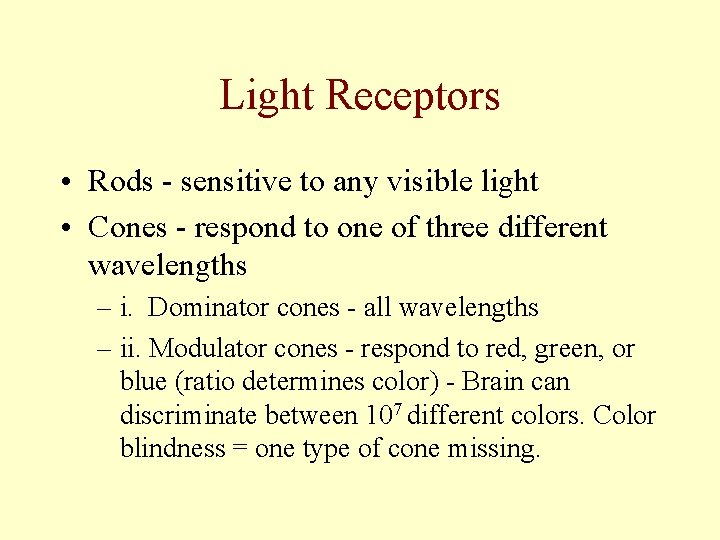 Light Receptors

• Rods - sensitive to any visible light

• Cones - respond to one of three different wavelengths

– i. Dominator cones - all wavelengths

– ii. Modulator cones - respond to red, green, or blue (ratio determines color) - Brain can discriminate between $10^7$ different colors. Color blindness = one type of cone missing.